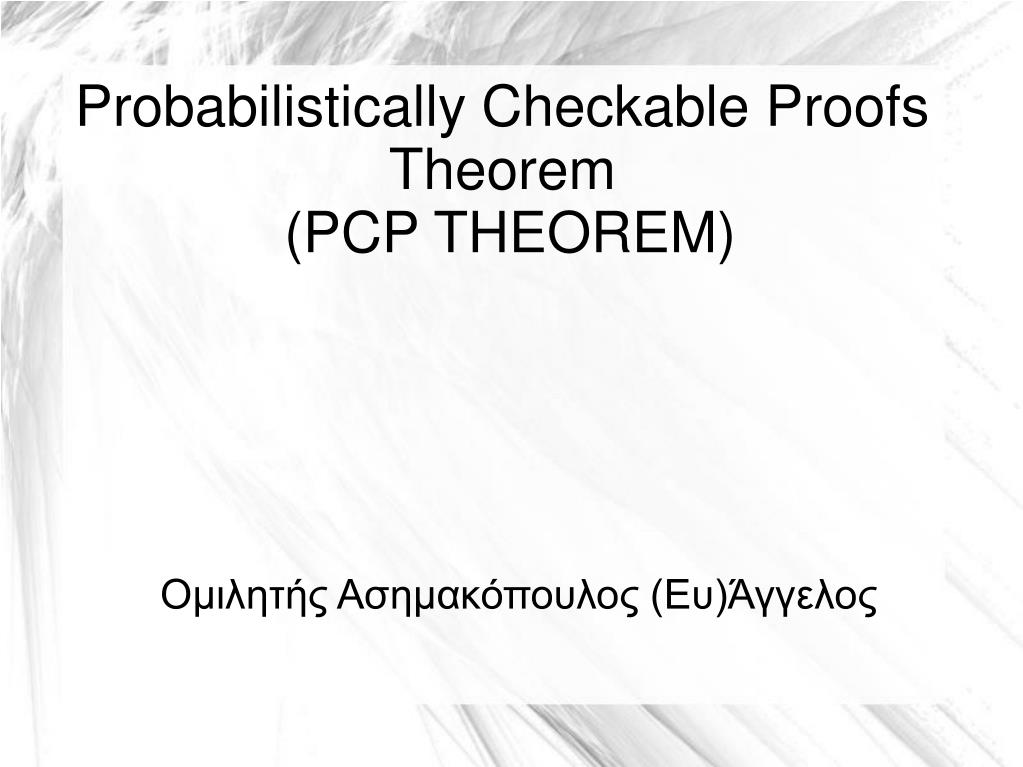 Probabilistically Checkable Proofs Theorem
(PCP THEOREM)

Ομιλητής Ασημακόπουλος (Ευ)Άγγελος